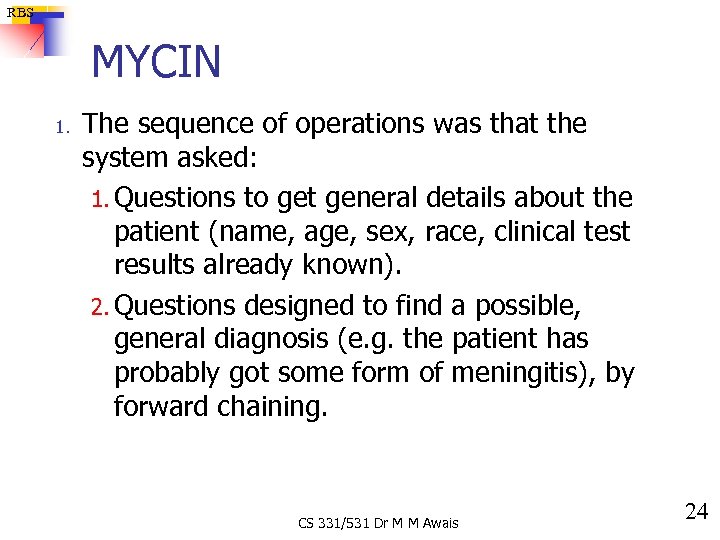 RBS

MYCIN

1. The sequence of operations was that the system asked:

1. Questions to get general details about the patient (name, age, sex, race, clinical test results already known).

2. Questions designed to find a possible, general diagnosis (e.g. the patient has probably got some form of meningitis), by forward chaining.

CS 331/531 Dr M M Awais

24